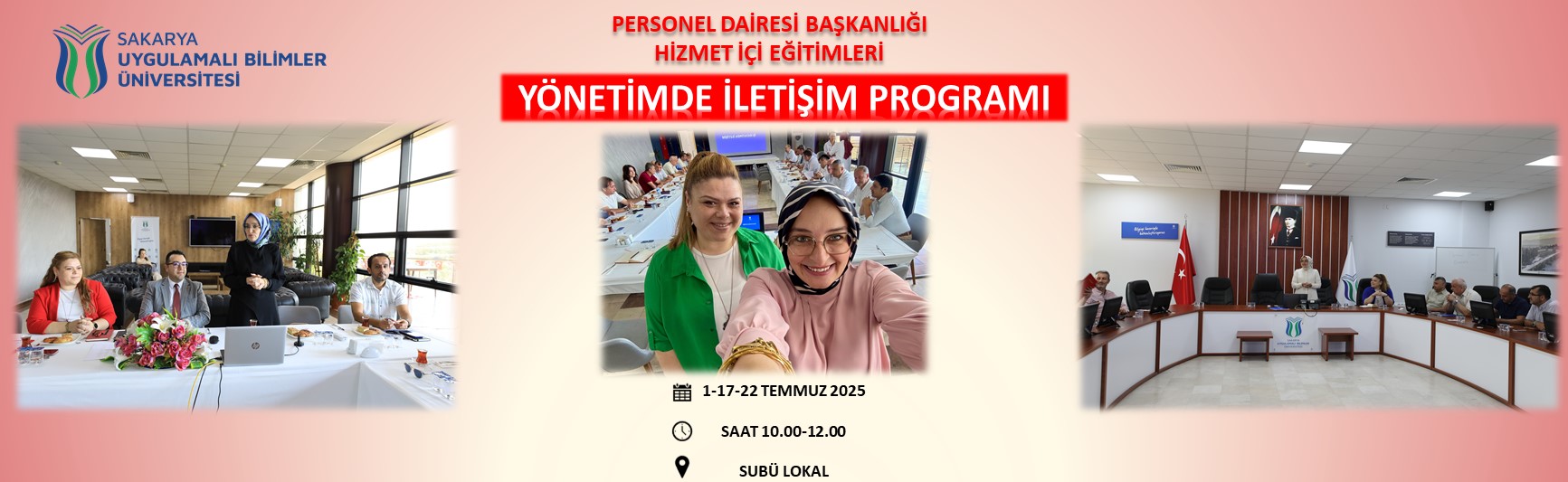 SAKARYA
UYGULAMALI BİLİMLER
ÜNİVERSİTESİ

PERSONEL DAİRESİ BAŞKANLIĞI
HİZMET İÇİ EĞİTİMLERİ

YÖNETİMDE İLETİŞİM PROGRAMI

1-17-22 TEMMUZ 2025

SAAT 10.00-12.00

SUBÜ LOKAL